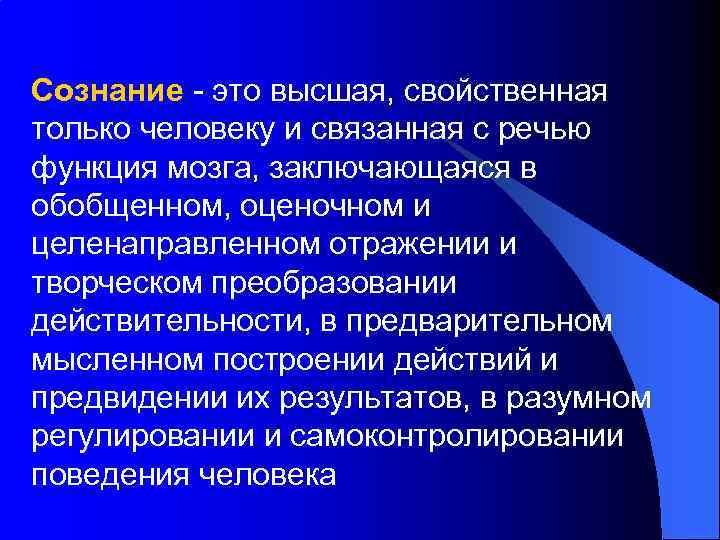 Сознание - это высшая, свойственная только человеку и связанная с речью функция мозга, заключающаяся в обобщенном, оценочном и целенаправленном отражении и творческом преобразовании действительности, в предварительном мысленном построении действий и предвидении их результатов, в разумном регулировании и самоконтролировании поведения человека